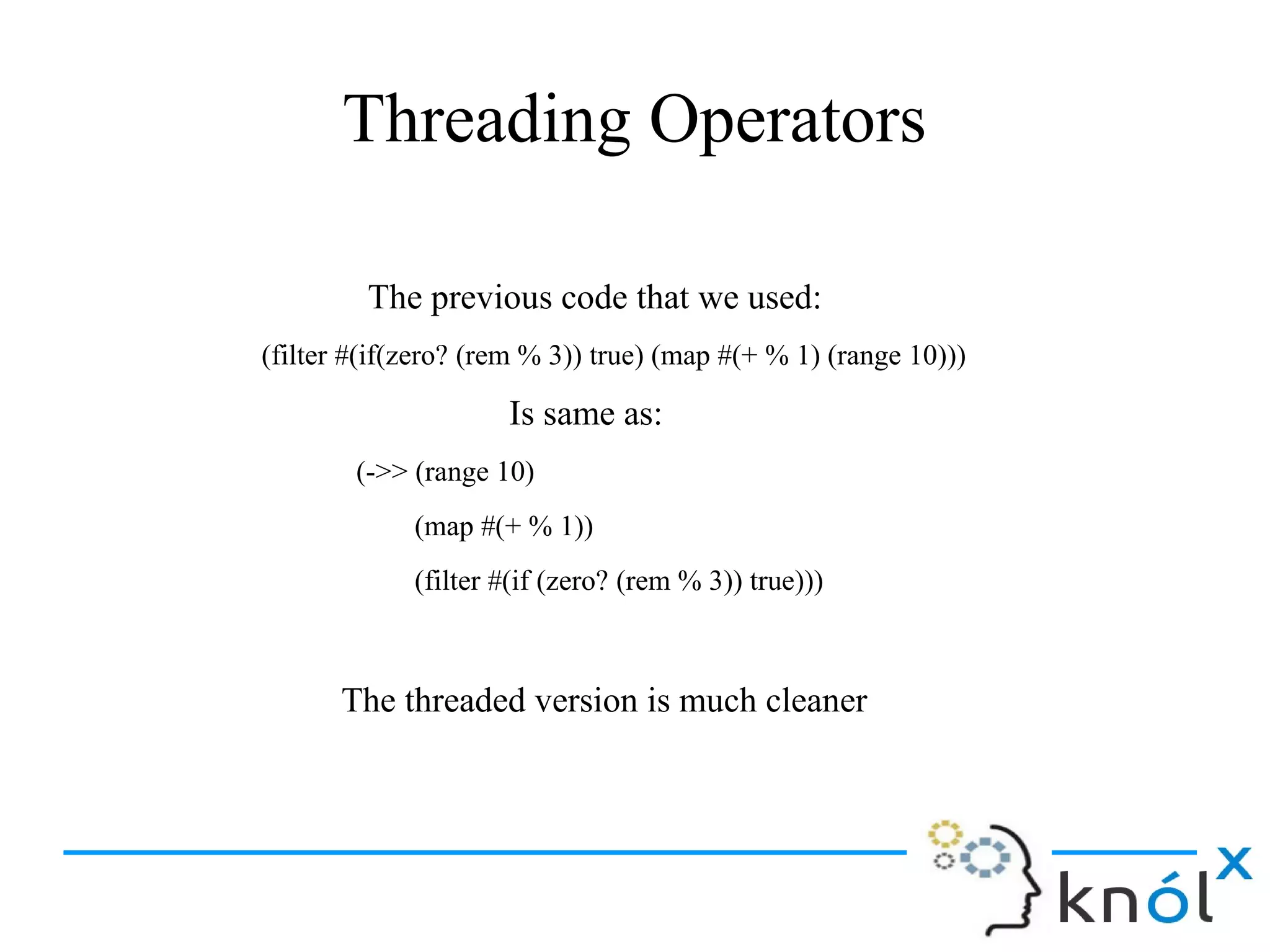 Threading Operators

The previous code that we used:

(filter #(if(zero? (rem % 3)) true) (map #(+ % 1) (range 10)))

Is same as:

(->> (range 10)

(map #(+ % 1))

(filter #(if (zero? (rem % 3)) true)))

The threaded version is much cleaner

knólx